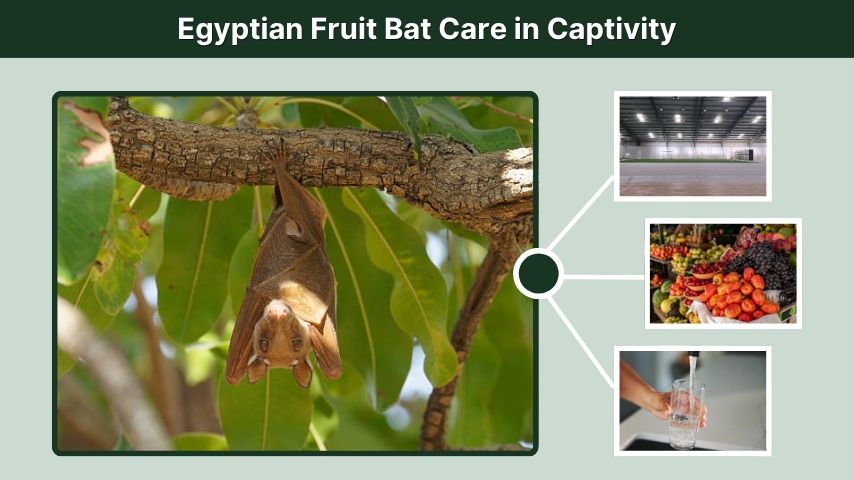 Egyptian Fruit Bat Care in Captivity